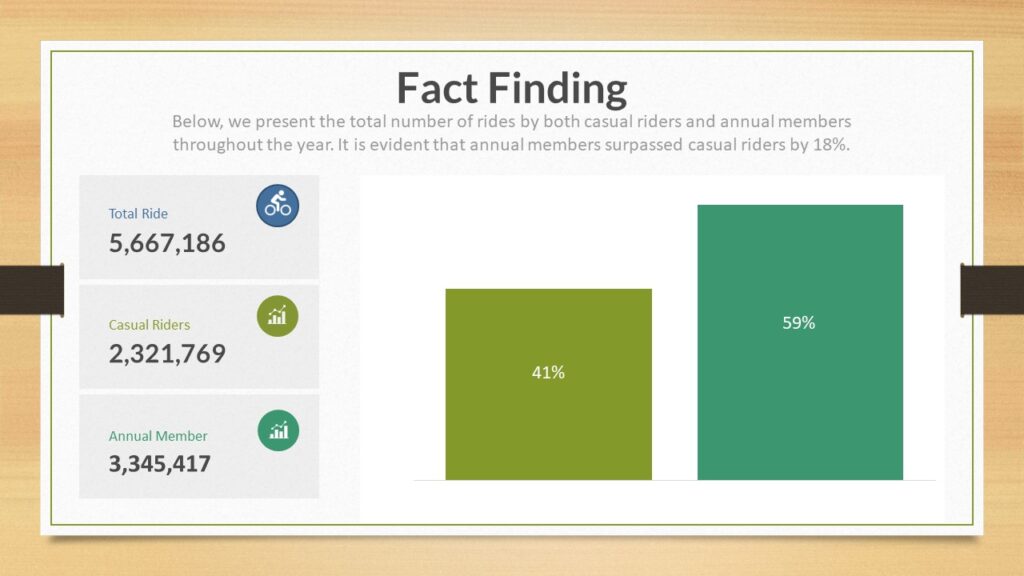 Fact Finding

Below, we present the total number of rides by both casual riders and annual members throughout the year. It is evident that annual members surpassed casual riders by 18%.

Total Ride
5,667,186

Casual Riders
2,321,769

Annual Member
3,345,417

41%

59%